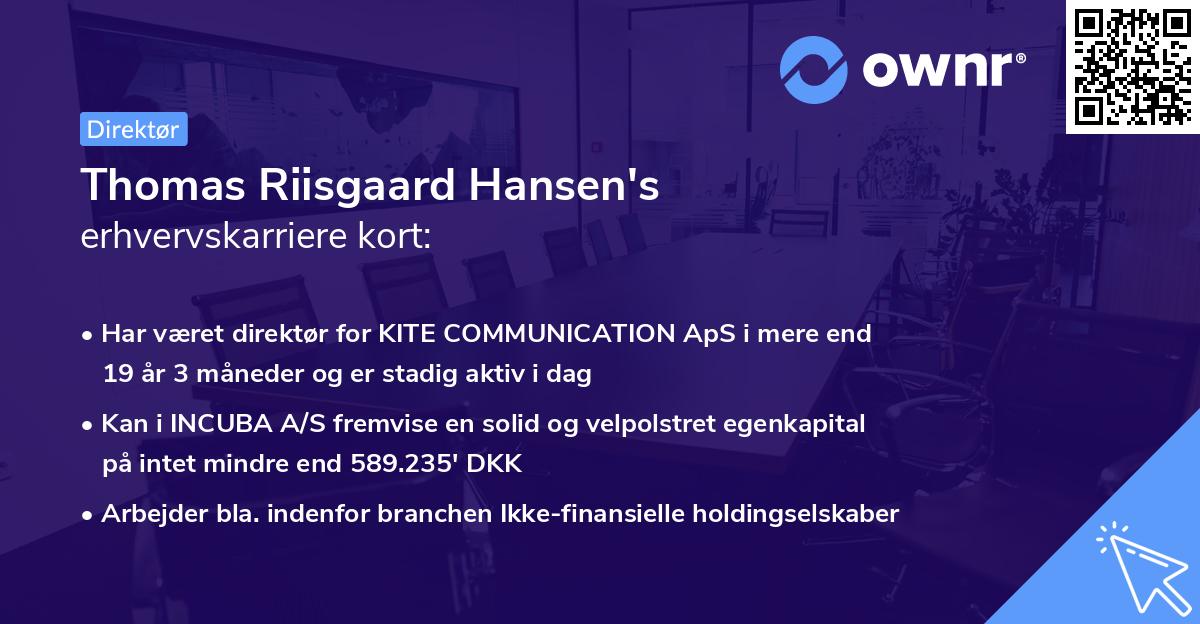 ownr®

Direktør

Thomas Riisgaard Hansen's
erhvervskarriere kort:

• Har været direktør for KITE COMMUNICATION ApS i mere end 19 år 3 måneder og er stadig aktiv i dag

• Kan i INCUBA A/S fremvise en solid og velpolstret egenkapital på intet mindre end 589.235' DKK

• Arbejder bla. indenfor branchen Ikke-finansielle holdingselskaber